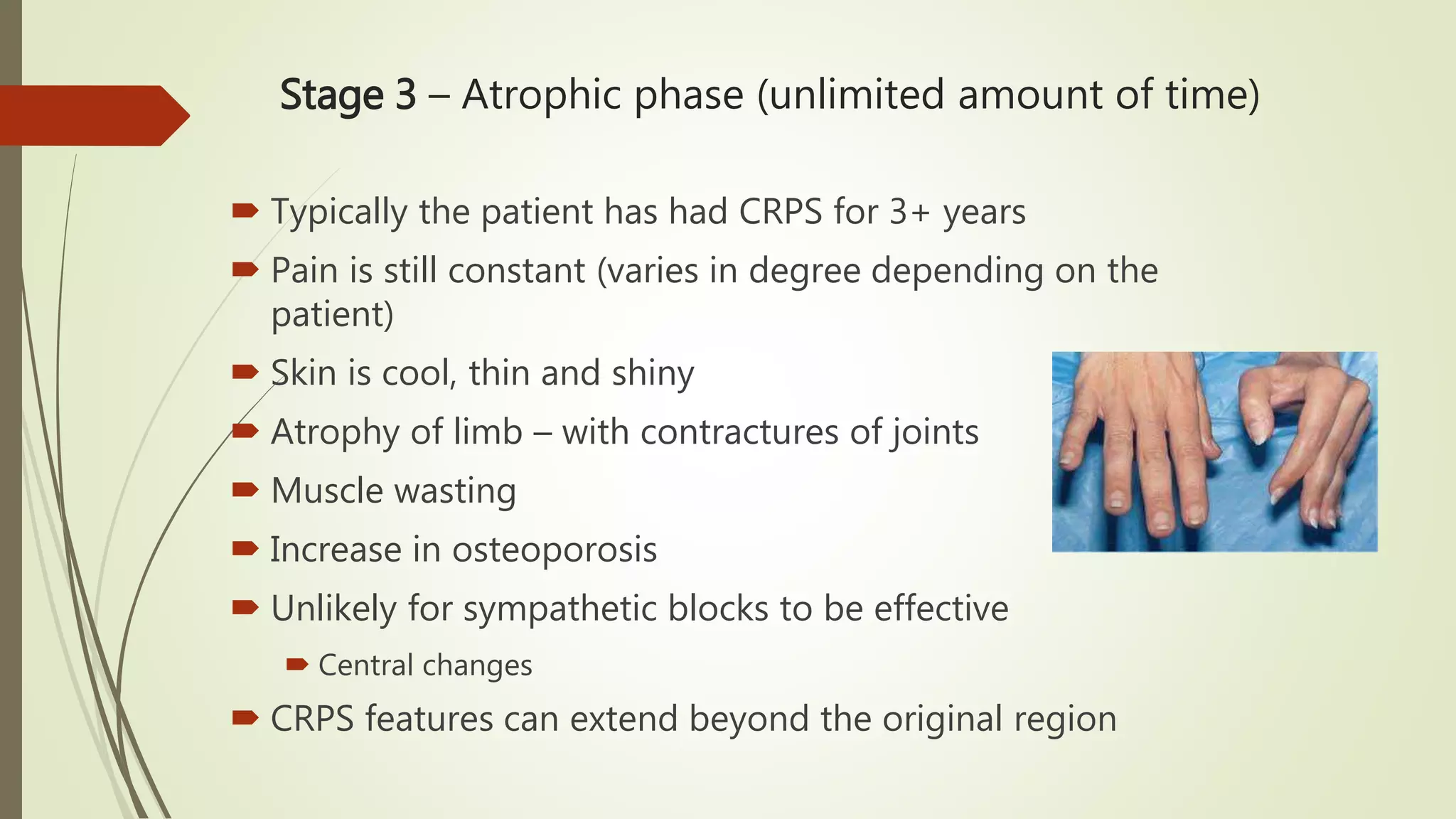 Stage 3 – Atrophic phase (unlimited amount of time)

Typically the patient has had CRPS for 3+ years

Pain is still constant (varies in degree depending on the patient)

Skin is cool, thin and shiny

Atrophy of limb – with contractures of joints

Muscle wasting

Increase in osteoporosis

Unlikely for sympathetic blocks to be effective

Central changes

CRPS features can extend beyond the original region